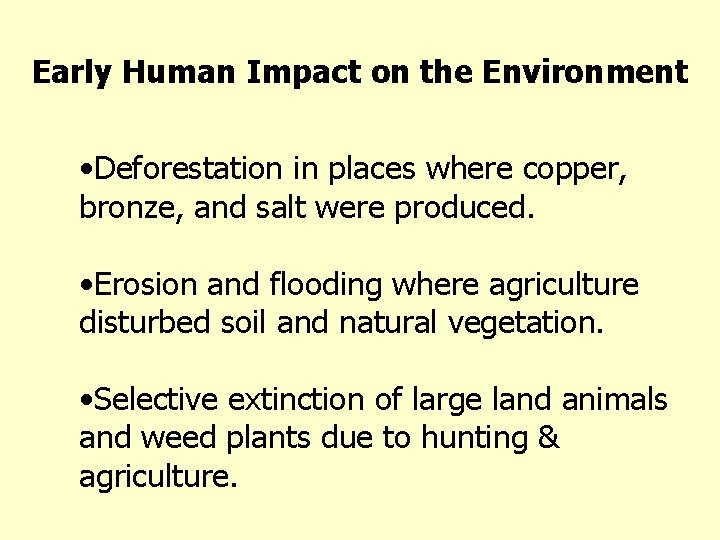 Early Human Impact on the Environment

•Deforestation in places where copper, bronze, and salt were produced.

•Erosion and flooding where agriculture disturbed soil and natural vegetation.

•Selective extinction of large land animals and weed plants due to hunting & agriculture.